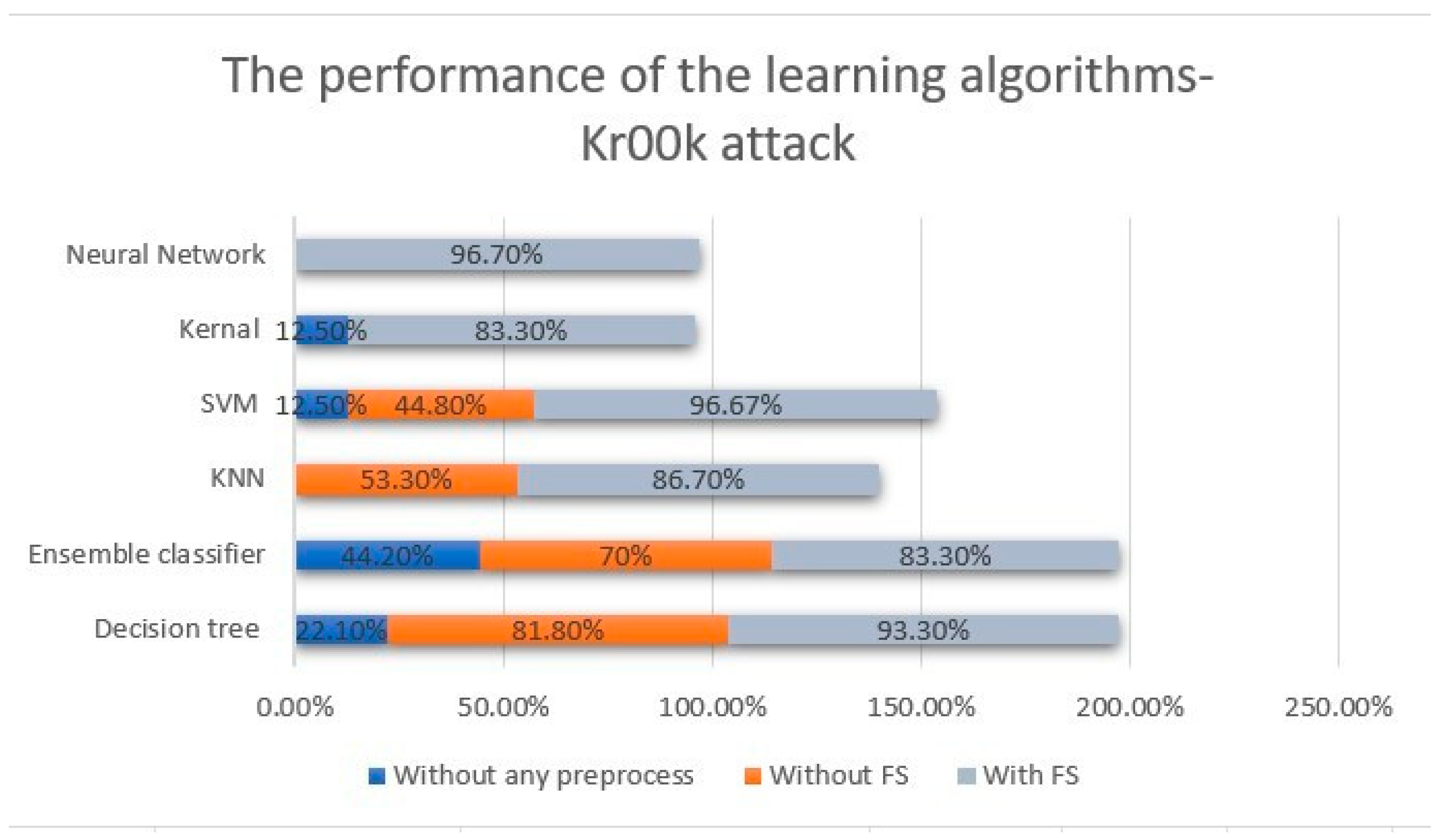 The performance of the learning algorithms- Kr00k attack

Neural Network 96.70%

Kernal 12.50% 83.30%

SVM 12.50% 44.80% 96.67%

KNN 53.30% 86.70%

Ensemble classifier 44.20% 70% 83.30%

Decision tree 22.10% 81.80% 93.30%

0.00% 50.00% 100.00% 150.00% 200.00% 250.00%

Without any preprocess Without FS With FS